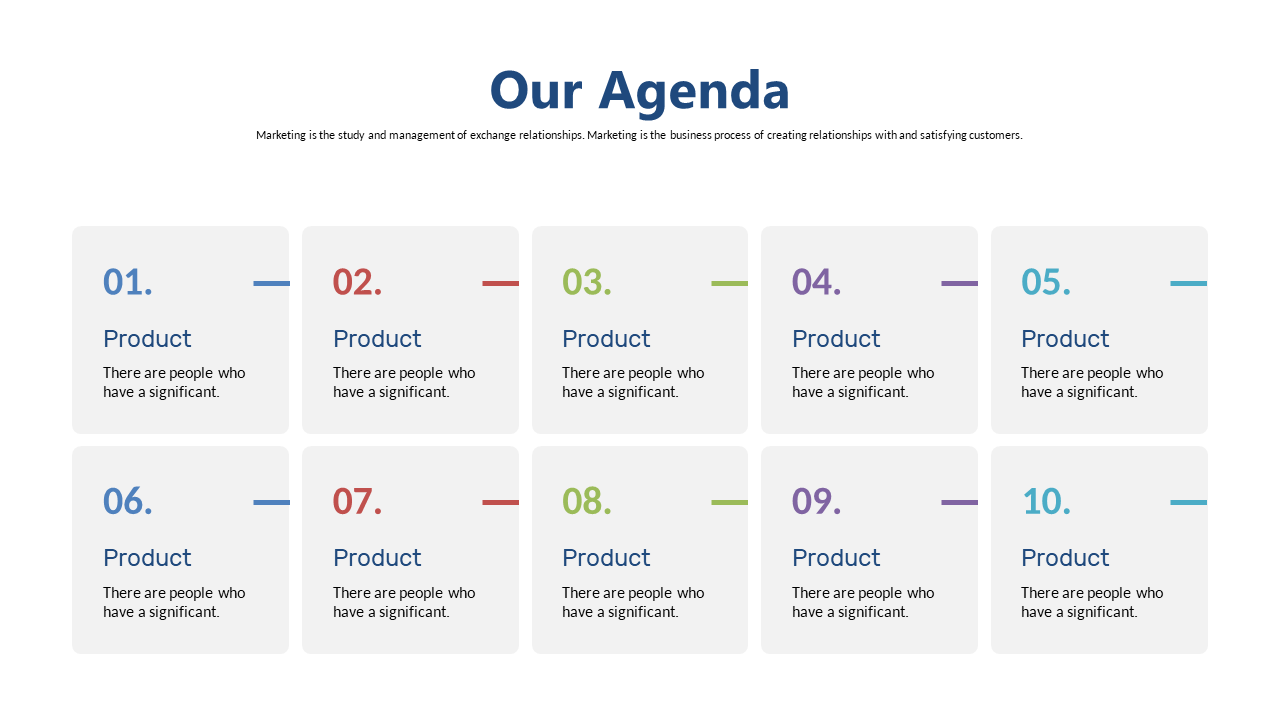 Our Agenda

Marketing is the study and management of exchange relationships. Marketing is the business process of creating relationships with and satisfying customers.

01.

Product

There are people who have a significant.

02.

Product

There are people who have a significant.

03.

Product

There are people who have a significant.

04.

Product

There are people who have a significant.

05.

Product

There are people who have a significant.

06.

Product

There are people who have a significant.

07.

Product

There are people who have a significant.

08.

Product

There are people who have a significant.

09.

Product

There are people who have a significant.

10.

Product

There are people who have a significant.